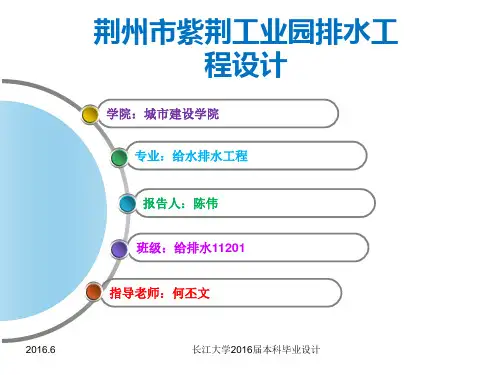 荆州市紫荆工业园排水工程设计

学院：城市建设学院

专业：给水排水工程

报告人：陈伟

班级：给排水11201

指导老师：何丕文

2016.6

长江大学2016届本科毕业设计